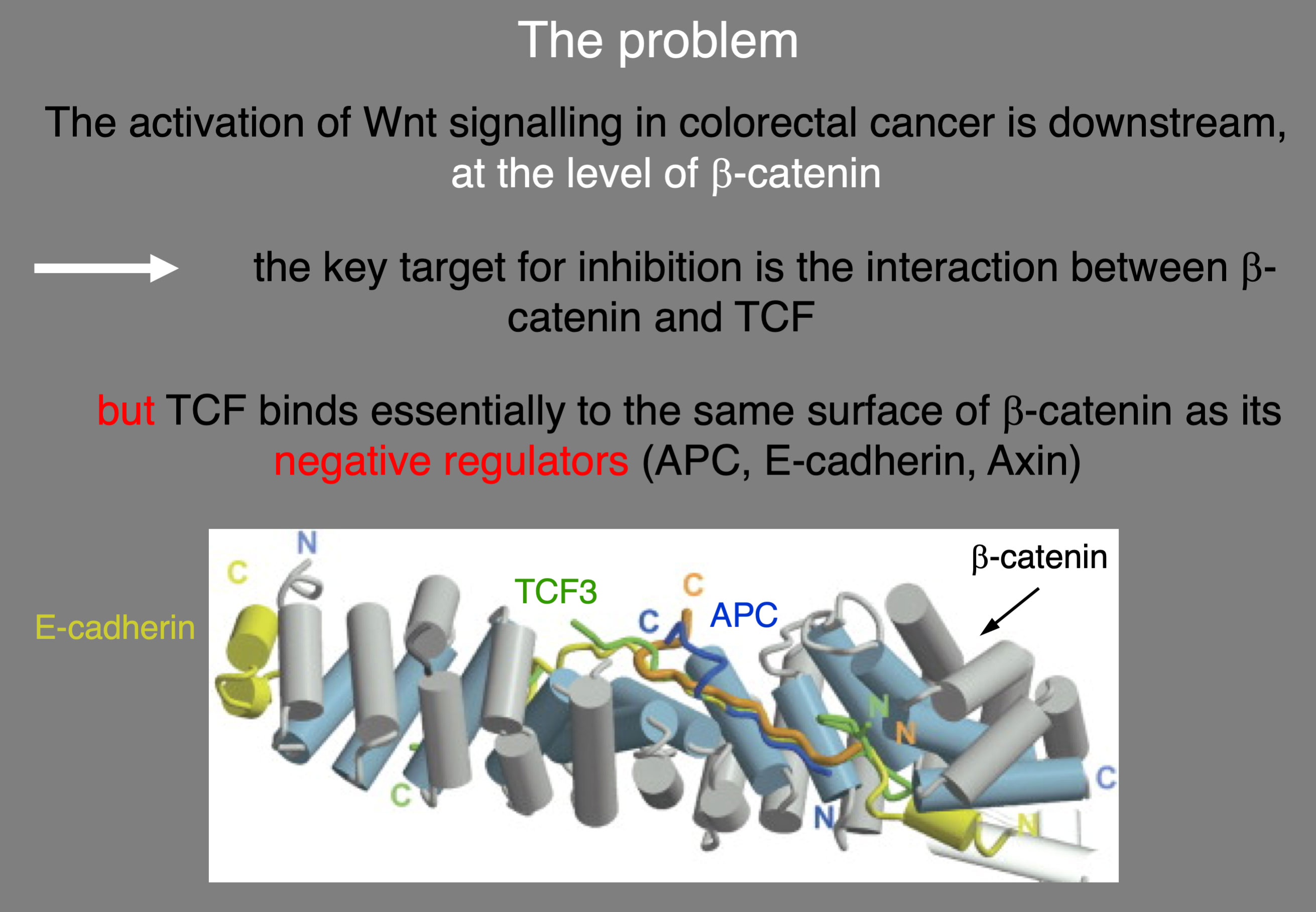 The problem

The activation of Wnt signalling in colorectal cancer is downstream, at the level of β-catenin

the key target for inhibition is the interaction between β-catenin and TCF

but TCF binds essentially to the same surface of β-catenin as its negative regulators (APC, E-cadherin, Axin)

E-cadherin

C N TCF3 C C APC β-catenin N N C C N N